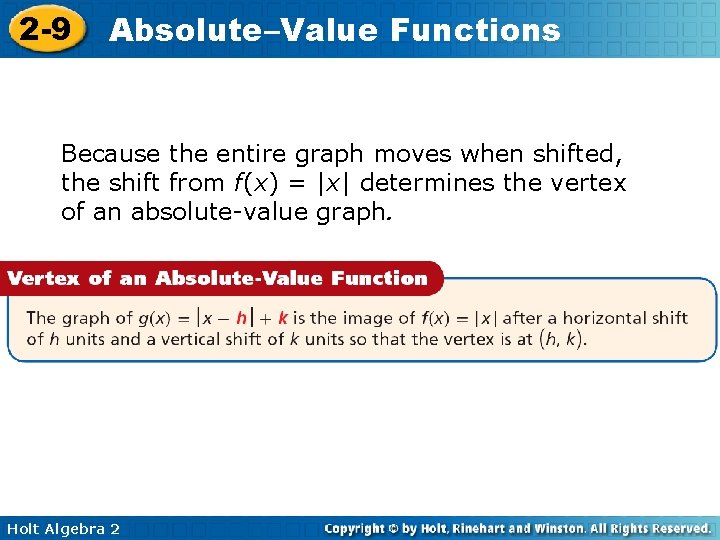 2-9 Absolute–Value Functions

Because the entire graph moves when shifted, the shift from $f(x) = |x|$ determines the vertex of an absolute-value graph.

Vertex of an Absolute-Value Function

The graph of $g(x) = |x - h| + k$ is the image of $f(x) = |x|$ after a horizontal shift of $h$ units and a vertical shift of $k$ units so that the vertex is at $(h, k)$.

Holt Algebra 2

Copyright © by Holt, Rinehart and Winston. All Rights Reserved.